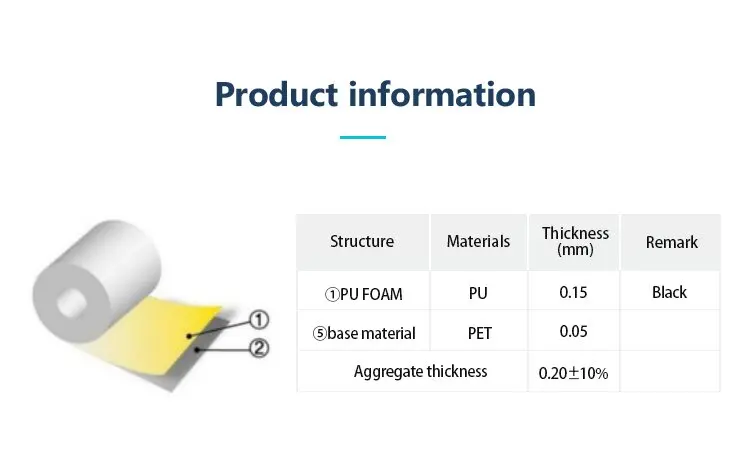 Product information

①

②

| Structure | Materials | Thickness (mm) | Remark |
|---|---|---|---|
| ①PU FOAM | PU | 0.15 | Black |
| ⑤base material | PET | 0.05 | |
| Aggregate thickness | | 0.20±10% | |